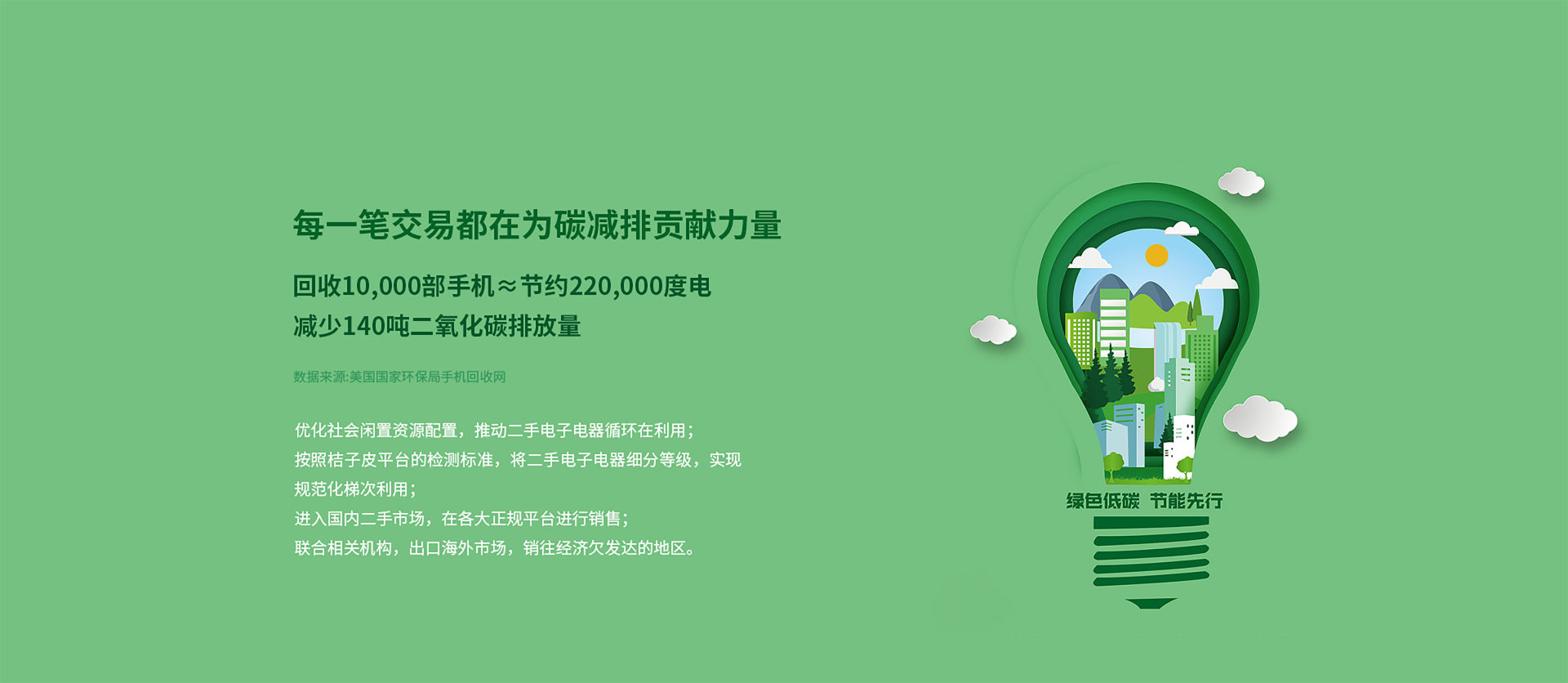 每一笔交易都在为碳减排贡献力量

回收10,000部手机≈节约220,000度电
减少140吨二氧化碳排放量

数据来源:美国国家环保局手机回收网

优化社会闲置资源配置，推动二手电子电器循环在利用；
按照桔子皮平台的检测标准，将二手电子电器细分等级，实现规范化梯次利用；
进入国内二手市场，在各大正规平台进行销售；
联合相关机构，出口海外市场，销往经济欠发达的地区。

绿色低碳 节能先行